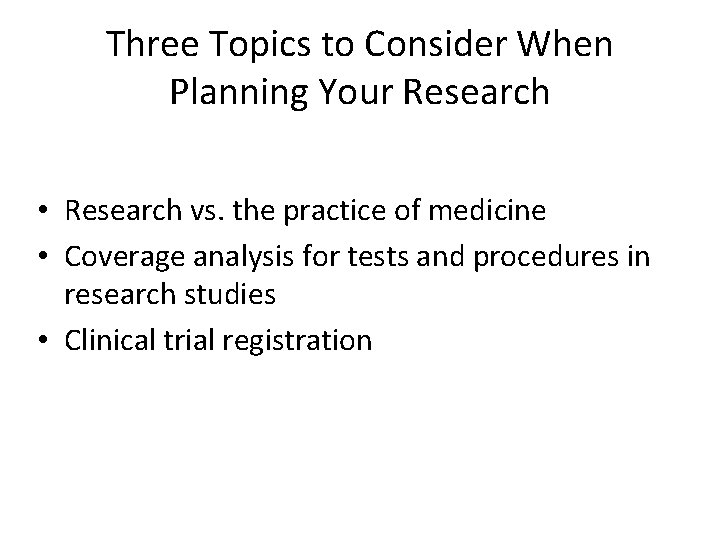 Three Topics to Consider When Planning Your Research

• Research vs. the practice of medicine
• Coverage analysis for tests and procedures in research studies
• Clinical trial registration